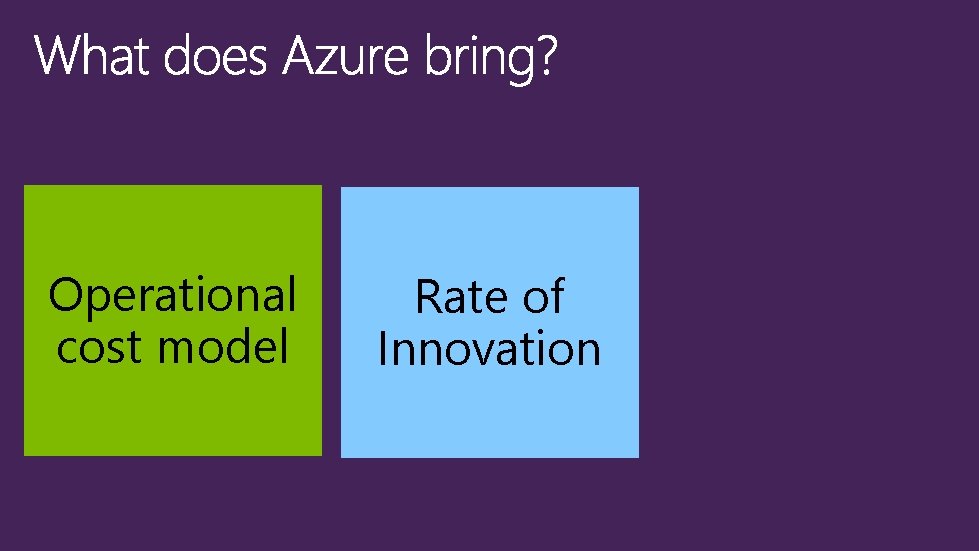 What does Azure bring?

Operational cost model

Rate of Innovation